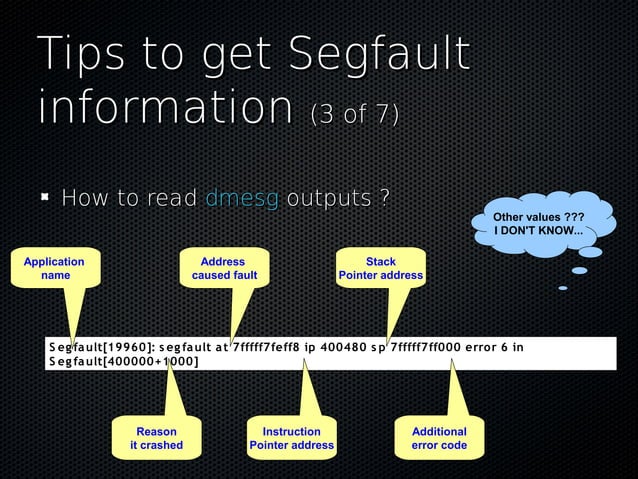 Tips to get Segfault information (3 of 7)

How to read dmesg outputs ?

Other values ???
I DON'T KNOW...

Application name

Address caused fault

Stack Pointer address

Segfault[19960]: segfault at 7fffff7feff8 ip 400480 sp 7fffff7ff000 error 6 in Segfault[400000+1000]

Reason it crashed

Instruction Pointer address

Additional error code